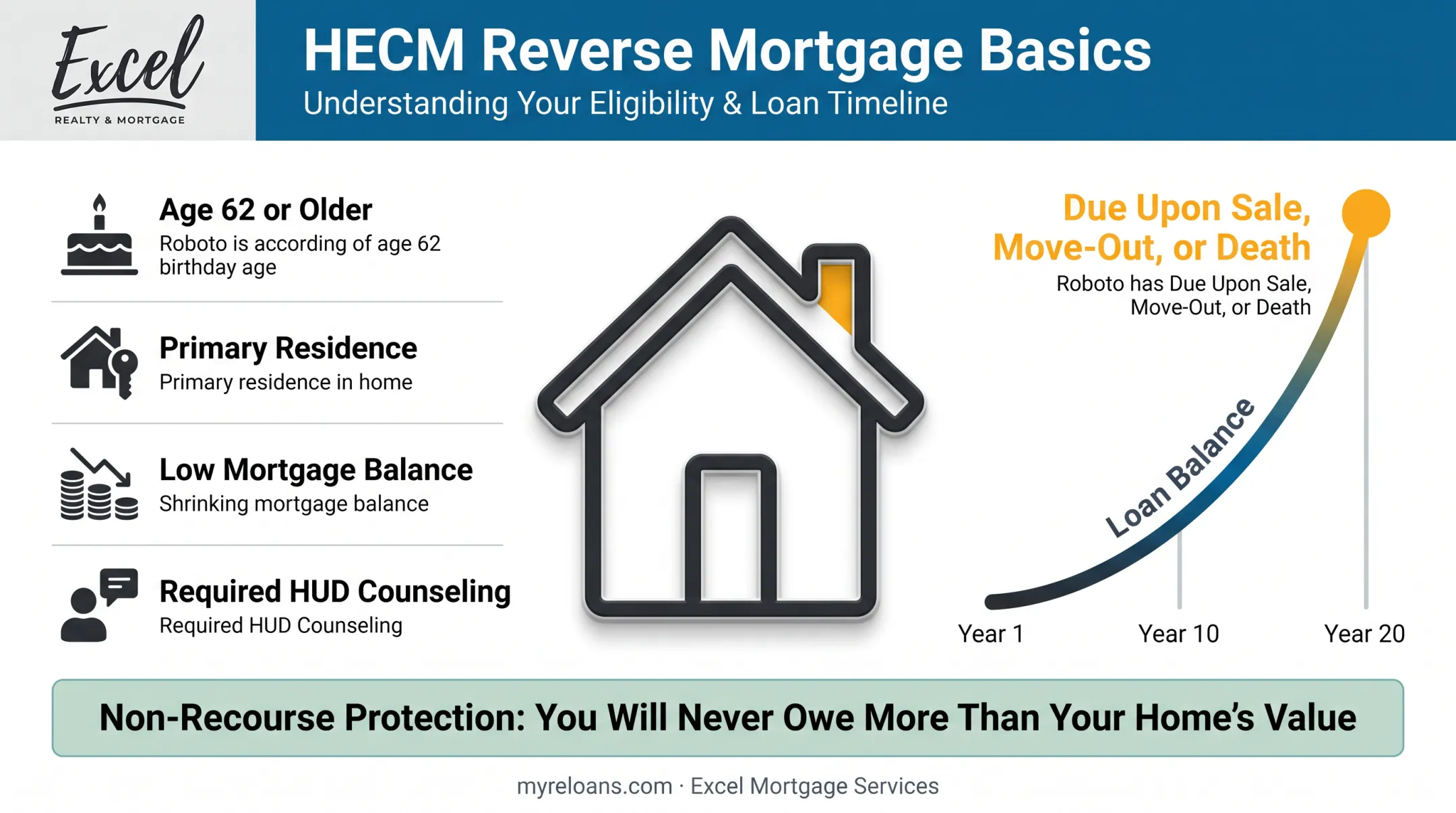 Excel
REALTY & MORTGAGE

HECM Reverse Mortgage Basics
Understanding Your Eligibility & Loan Timeline

Age 62 or Older
Roboto is according of age 62 birthday age

Primary Residence
Primary residence in home

Low Mortgage Balance
Shrinking mortgage balance

Required HUD Counseling
Required HUD Counseling

Due Upon Sale, Move-Out, or Death
Roboto has Due Upon Sale, Move-Out, or Death

Loan Balance

Year 1
Year 10
Year 20

Non-Recourse Protection: You Will Never Owe More Than Your Home's Value

myreloans.com · Excel Mortgage Services